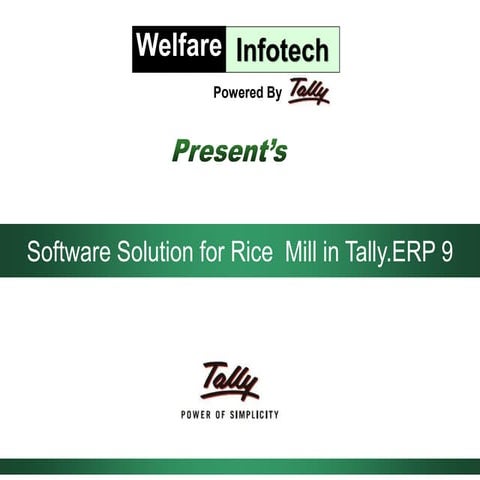 Welfare Infotech

Powered By Tally

Present's

Software Solution for Rice Mill in Tally.ERP 9

Tally

POWER OF SIMPLICITY